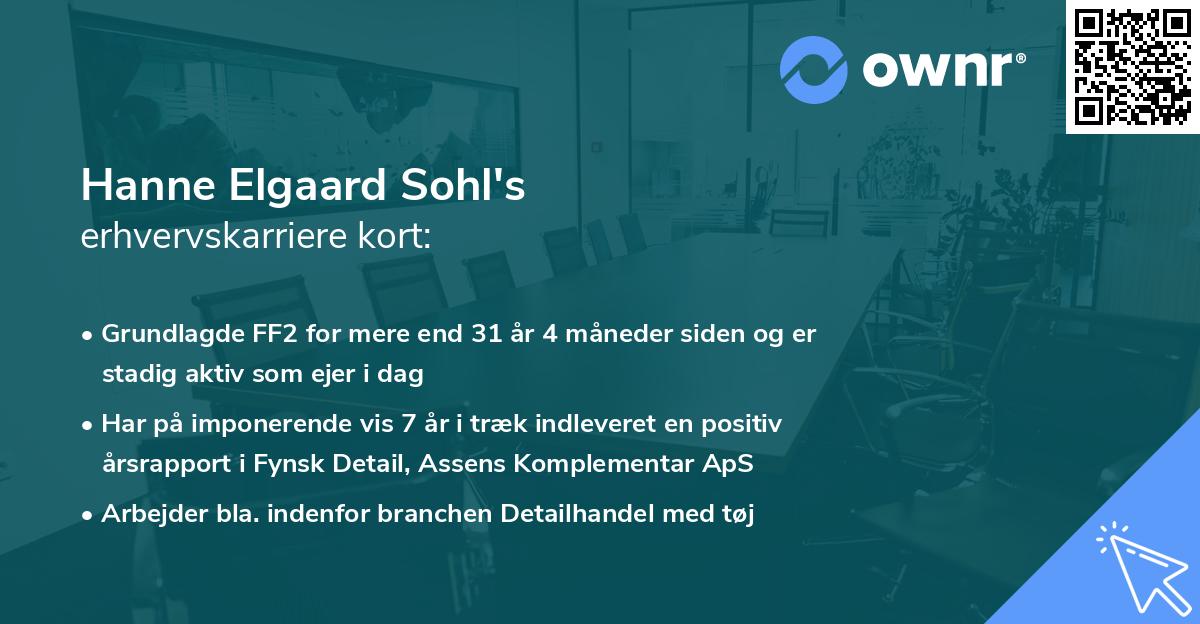 ownr®

Hanne Elgaard Sohl's
erhvervskarriere kort:

• Grundlagde FF2 for mere end 31 år 4 måneder siden og er stadig aktiv som ejer i dag
• Har på imponerende vis 7 år i træk indleveret en positiv årsrapport i Fynsk Detail, Assens Komplementar ApS
• Arbejder bla. indenfor branchen Detailhandel med tøj